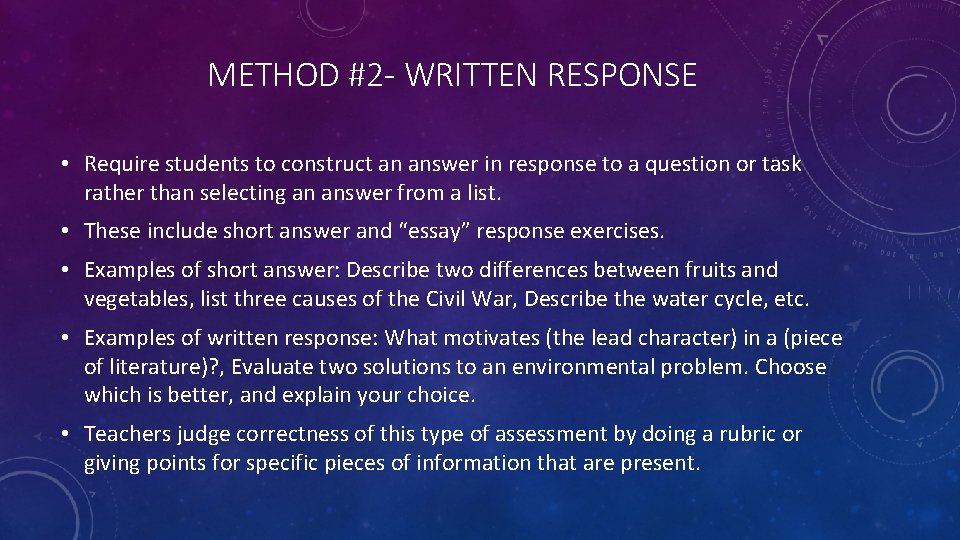 METHOD #2- WRITTEN RESPONSE

• Require students to construct an answer in response to a question or task rather than selecting an answer from a list.

• These include short answer and “essay” response exercises.

• Examples of short answer: Describe two differences between fruits and vegetables, list three causes of the Civil War, Describe the water cycle, etc.

• Examples of written response: What motivates (the lead character) in a (piece of literature)?, Evaluate two solutions to an environmental problem. Choose which is better, and explain your choice.

• Teachers judge correctness of this type of assessment by doing a rubric or giving points for specific pieces of information that are present.